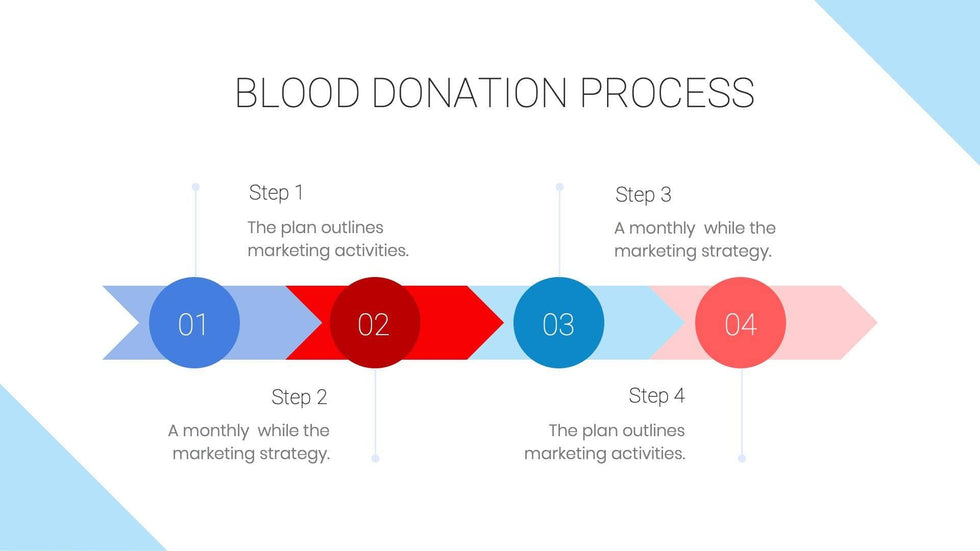 BLOOD DONATION PROCESS

Step 1

The plan outlines marketing activities.

Step 3

A monthly  while the marketing strategy.

01

02

03

04

Step 2

A monthly  while the marketing strategy.

Step 4

The plan outlines marketing activities.